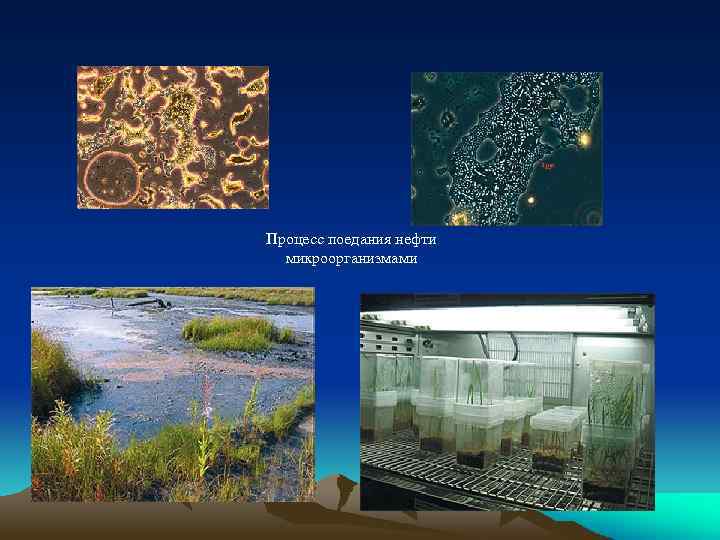 Процесс поедания нефти микроорганизмами